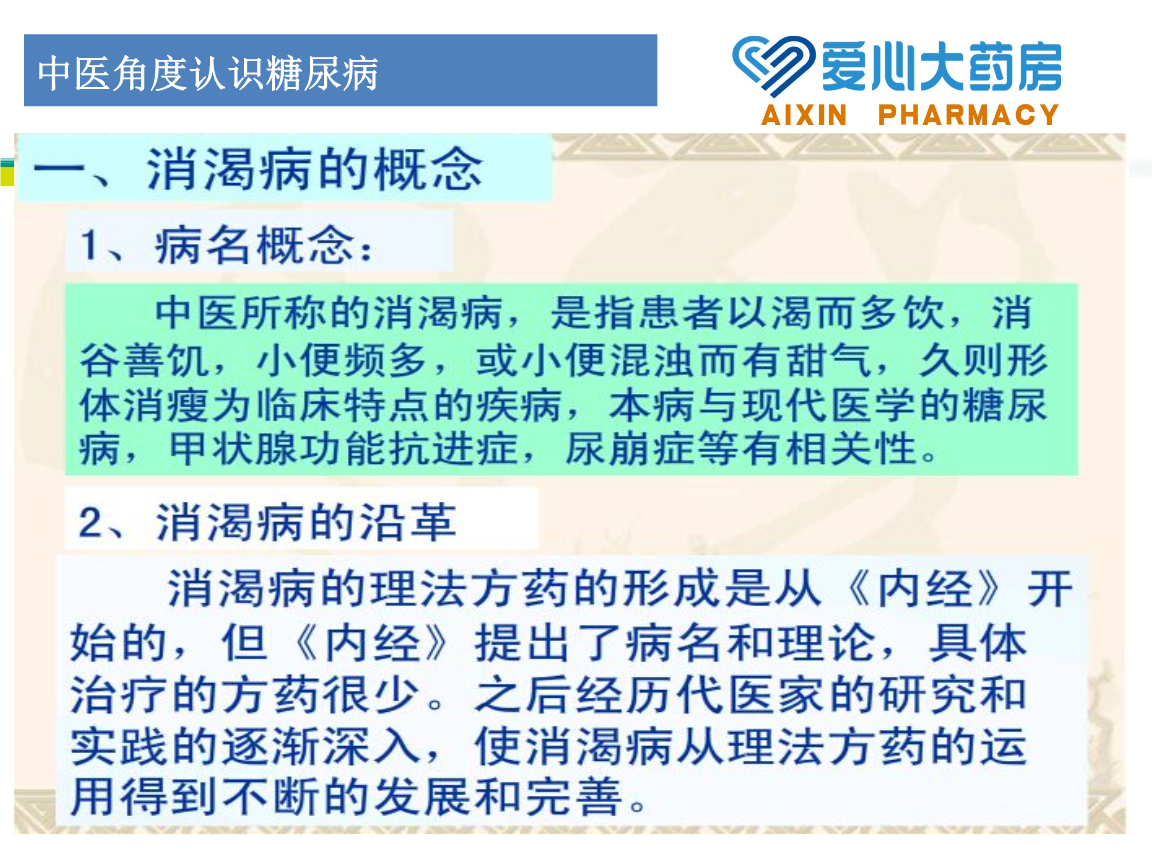 中医角度认识糖尿病

爱心大药房
AIXIN PHARMACY

一、消渴病的概念

1、病名概念：

中医所称的消渴病，是指患者以渴而多饮，消谷善饥，小便频多，或小便混浊而有甜气，久则形体消瘦为临床特点的疾病，本病与现代医学的糖尿病，甲状腺功能抗进症，尿崩症等有相关性。

2、消渴病的沿革

消渴病的理法方药的形成是从《内经》开始的，但《内经》提出了病名和理论，具体治疗的方药很少。之后经历代医家的研究和实践的逐渐深入，使消渴病从理法方药的运用得到不断的发展和完善。